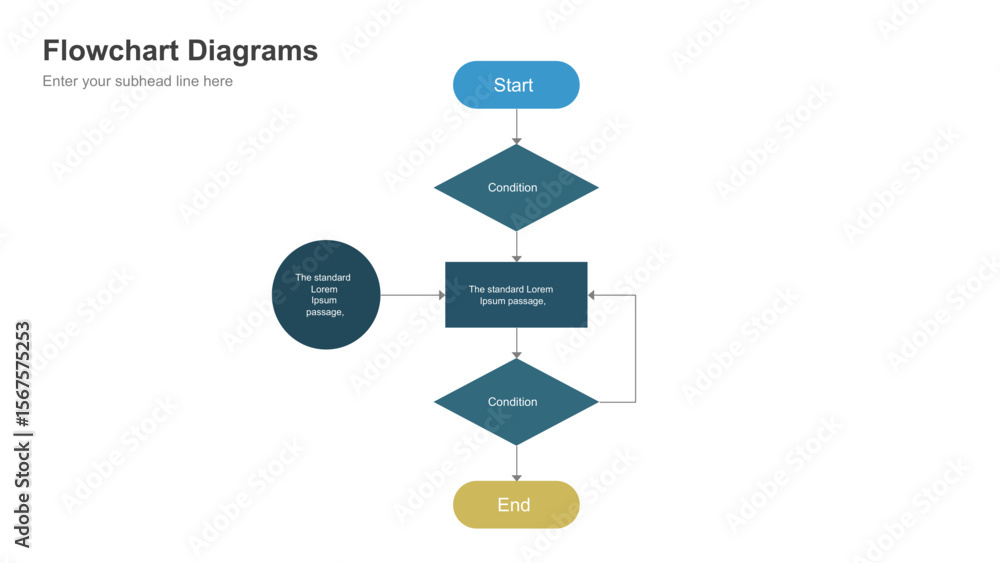 Flowchart Diagrams

Enter your subhead line here

Start

Condition

The standard Lorem Ipsum passage,

The standard Lorem Ipsum passage,

Condition

End

Adobe Stock | #1567575253